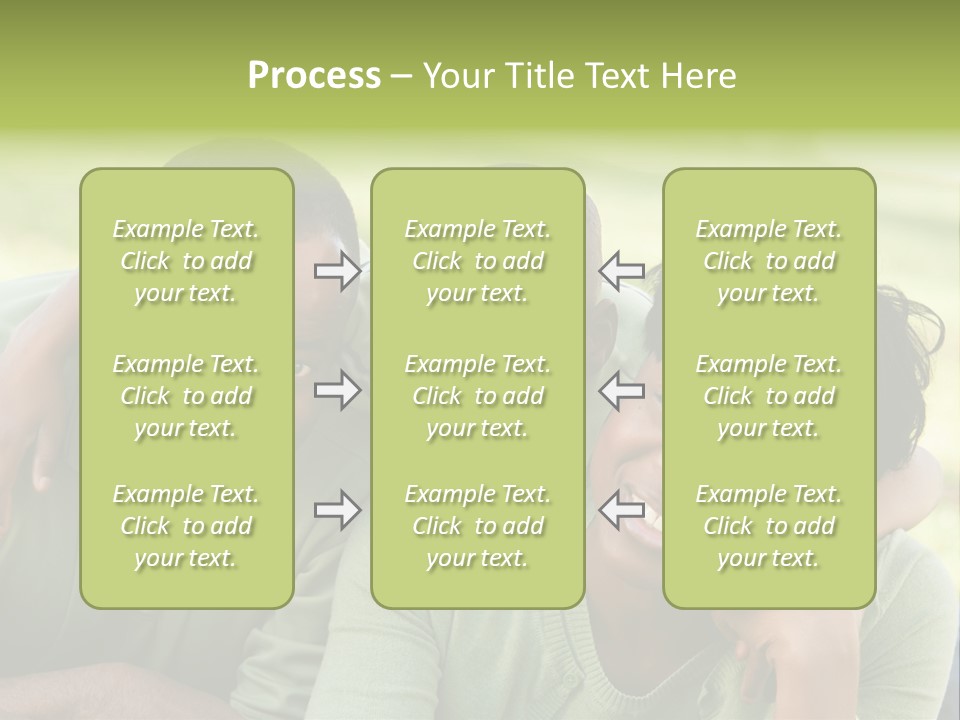 Process – Your Title Text Here

Example Text. Click to add your text.

Example Text. Click to add your text.

Example Text. Click to add your text.

Example Text. Click to add your text.

Example Text. Click to add your text.

Example Text. Click to add your text.

Example Text. Click to add your text.

Example Text. Click to add your text.

Example Text. Click to add your text.